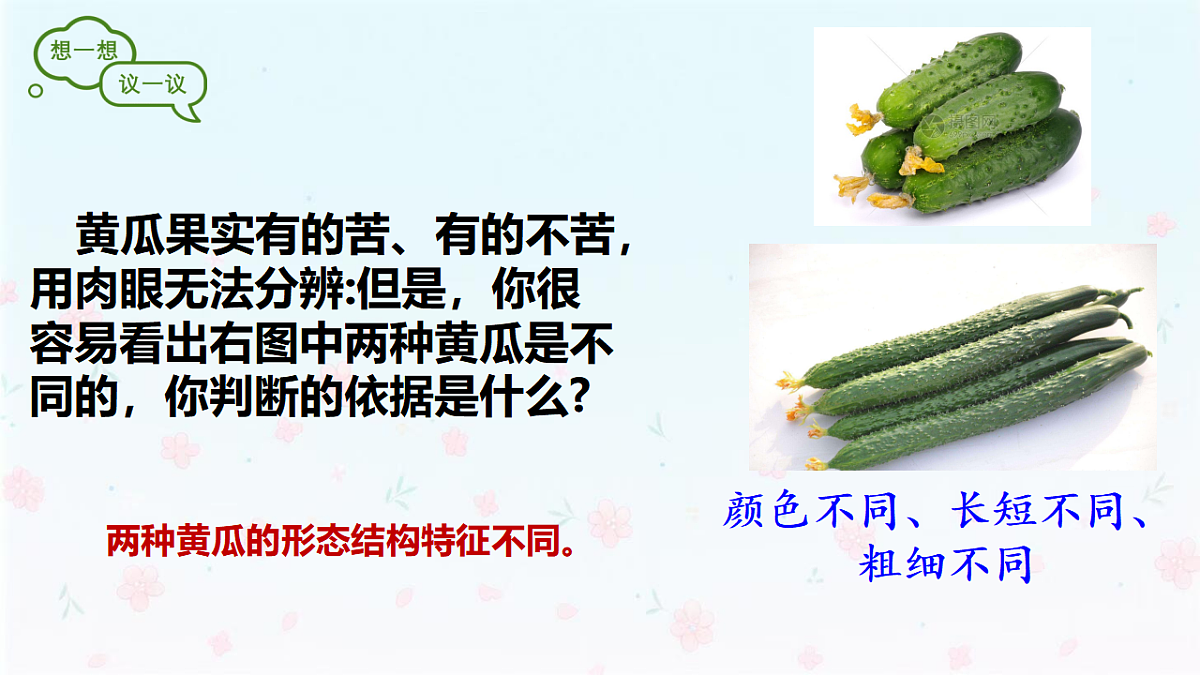 想一想
议一议

黄瓜果实有的苦、有的不苦，用肉眼无法分辨:但是，你很容易看出右图中两种黄瓜是不同的，你判断的依据是什么?

两种黄瓜的形态结构特征不同。

颜色不同、长短不同、粗细不同